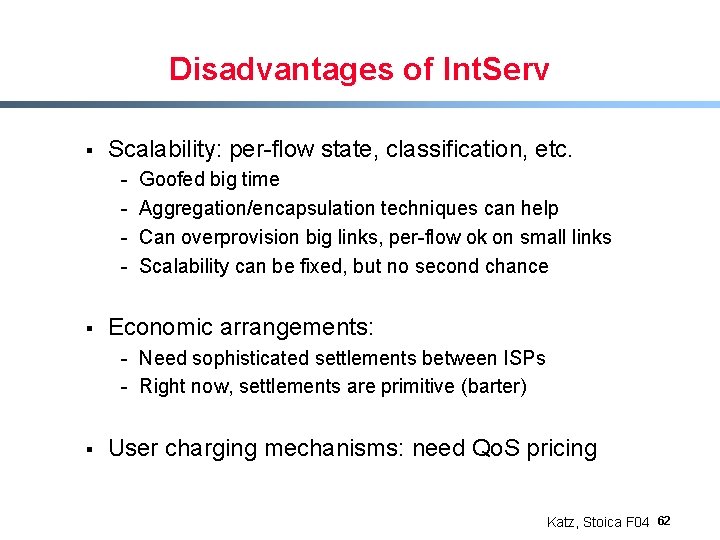 Disadvantages of IntServ

▪ Scalability: per-flow state, classification, etc.
- Goofed big time
- Aggregation/encapsulation techniques can help
- Can overprovision big links, per-flow ok on small links
- Scalability can be fixed, but no second chance

▪ Economic arrangements:
- Need sophisticated settlements between ISPs
- Right now, settlements are primitive (barter)

▪ User charging mechanisms: need QoS pricing

Katz, Stoica F04 62